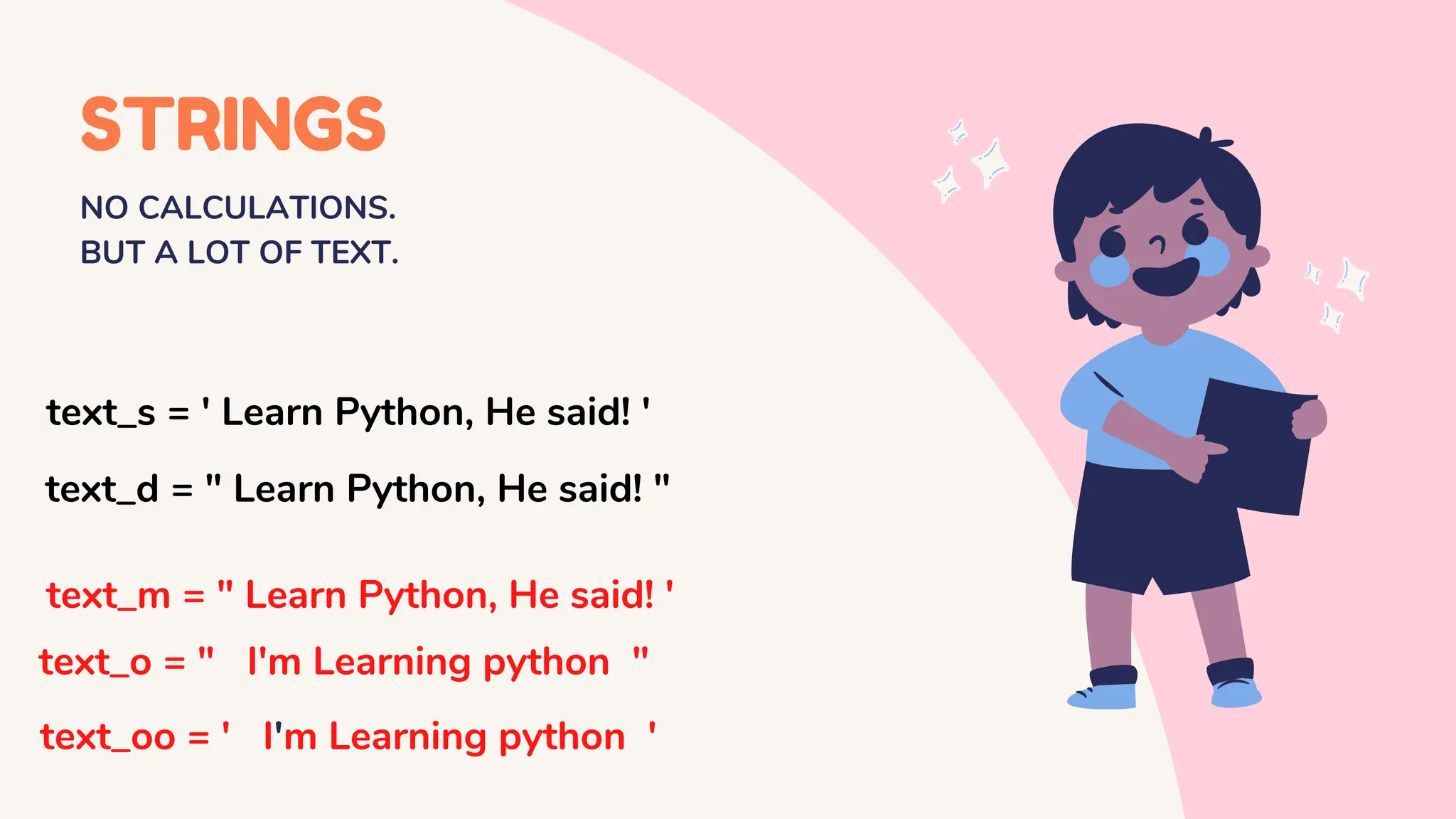 STRINGS

NO CALCULATIONS.
BUT A LOT OF TEXT.

text_s = ' Learn Python, He said! '

text_d = " Learn Python, He said! "

text_m = " Learn Python, He said! '

text_o = "   I'm Learning python   "

text_oo = '   I'm Learning python   '